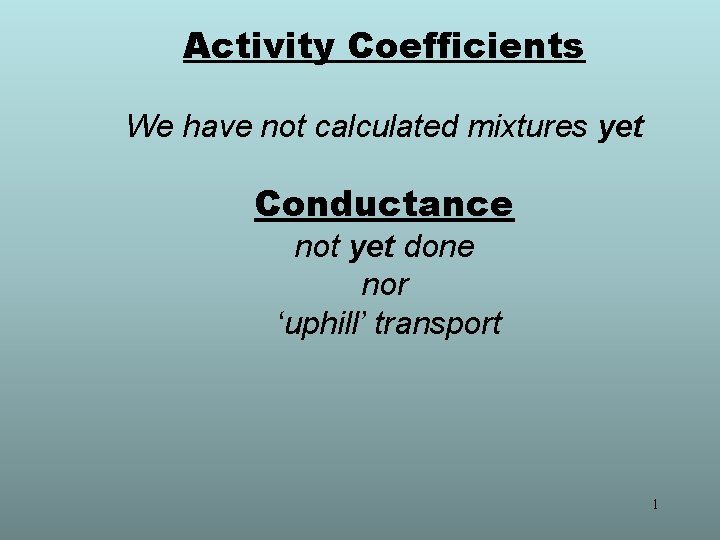 Activity Coefficients

We have not calculated mixtures yet

Conductance

not yet done

nor

‘uphill’ transport

1